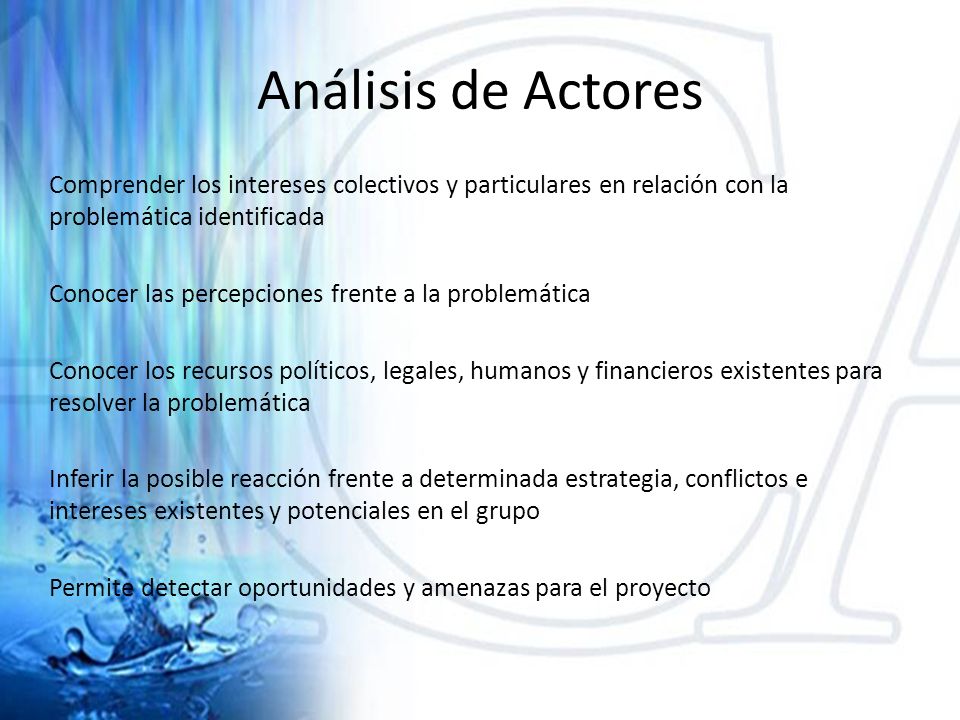 Análisis de Actores

Comprender los intereses colectivos y particulares en relación con la problemática identificada

Conocer las percepciones frente a la problemática

Conocer los recursos políticos, legales, humanos y financieros existentes para resolver la problemática

Inferir la posible reacción frente a determinada estrategia, conflictos e intereses existentes y potenciales en el grupo

Permite detectar oportunidades y amenazas para el proyecto